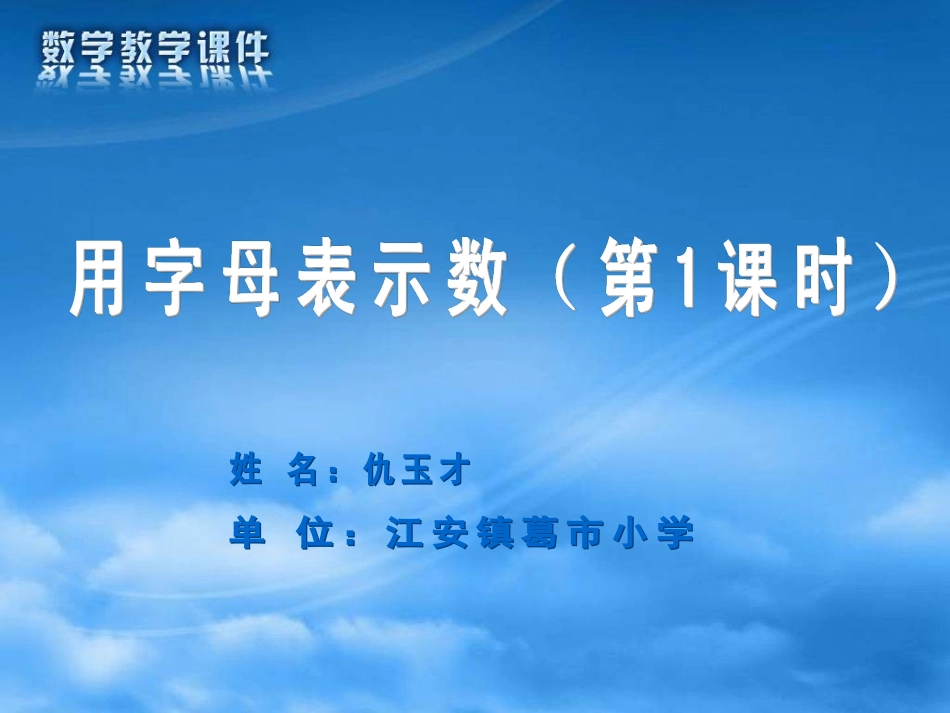 数学教学课件

用字母表示数（第1课时）

姓 名：仇玉才

单 位：江安镇葛市小学